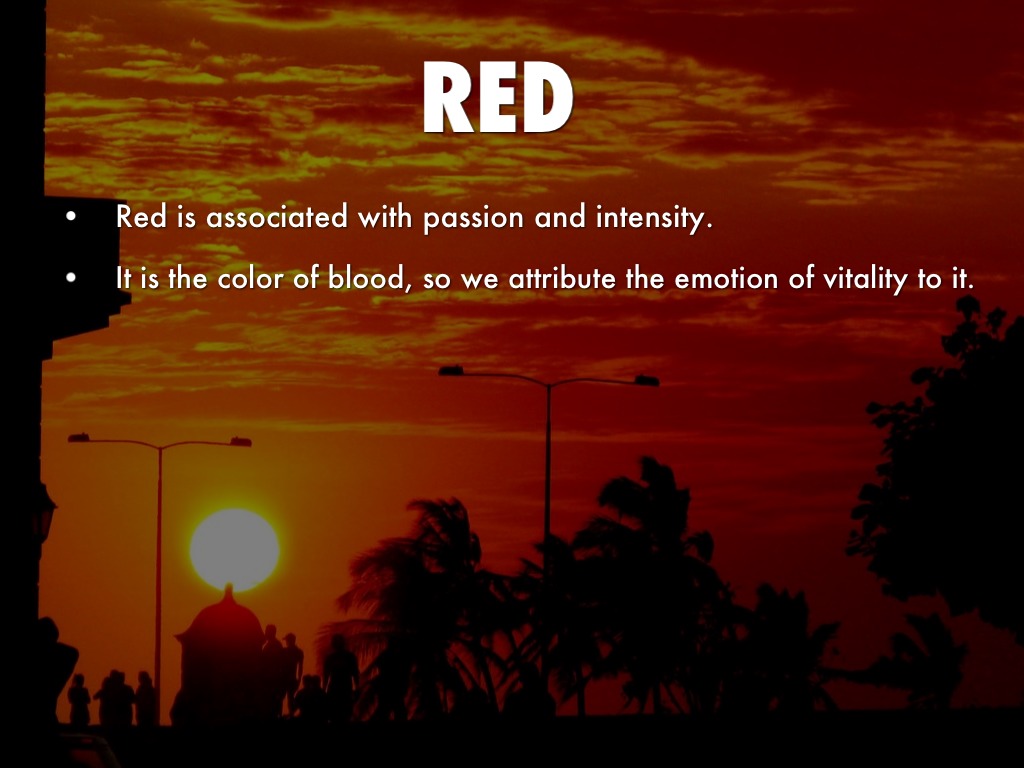 RED

• Red is associated with passion and intensity.
• It is the color of blood, so we attribute the emotion of vitality to it.